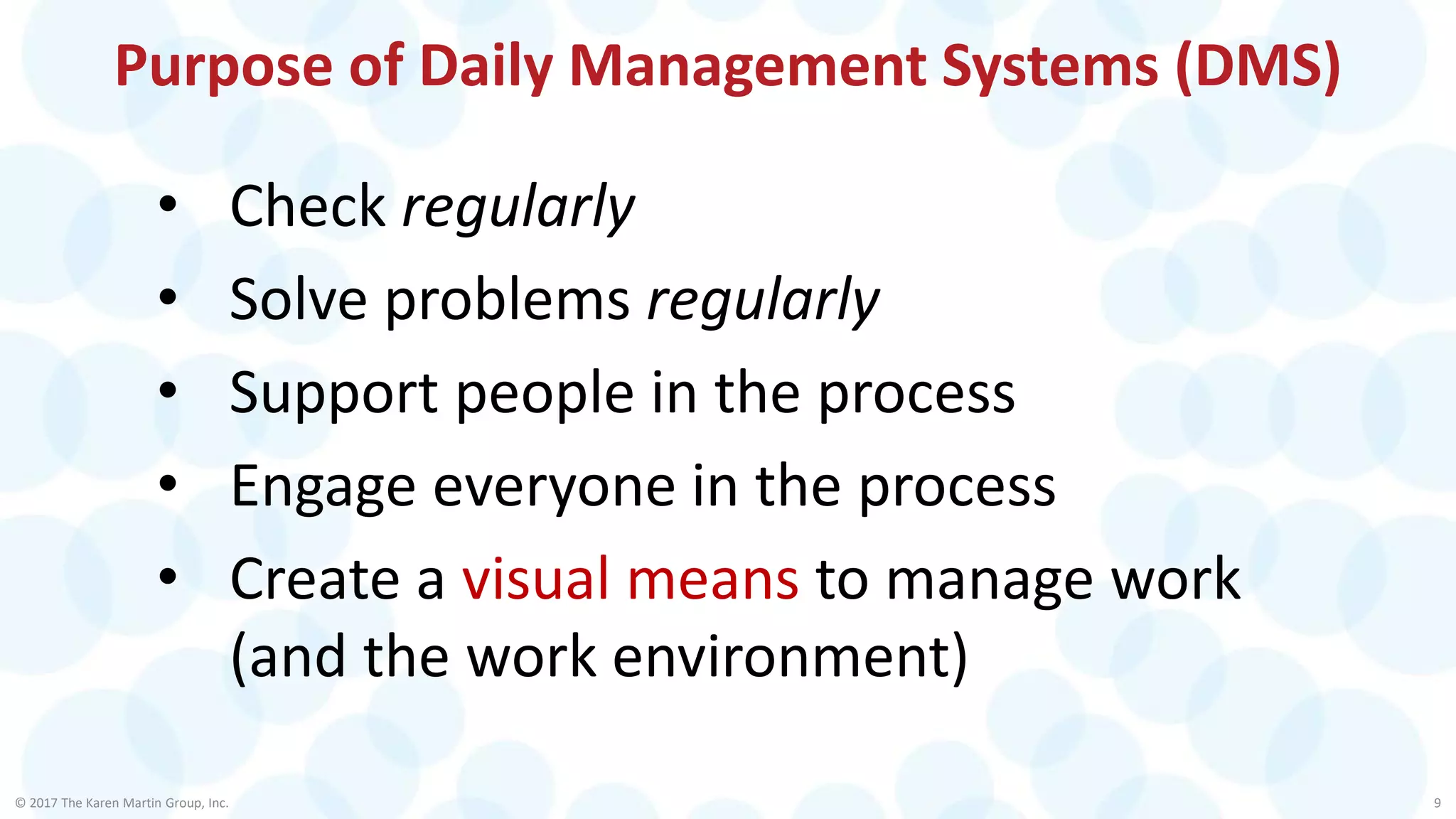 Purpose of Daily Management Systems (DMS)

• Check regularly
• Solve problems regularly
• Support people in the process
• Engage everyone in the process
• Create a visual means to manage work (and the work environment)

© 2017 The Karen Martin Group, Inc.

9